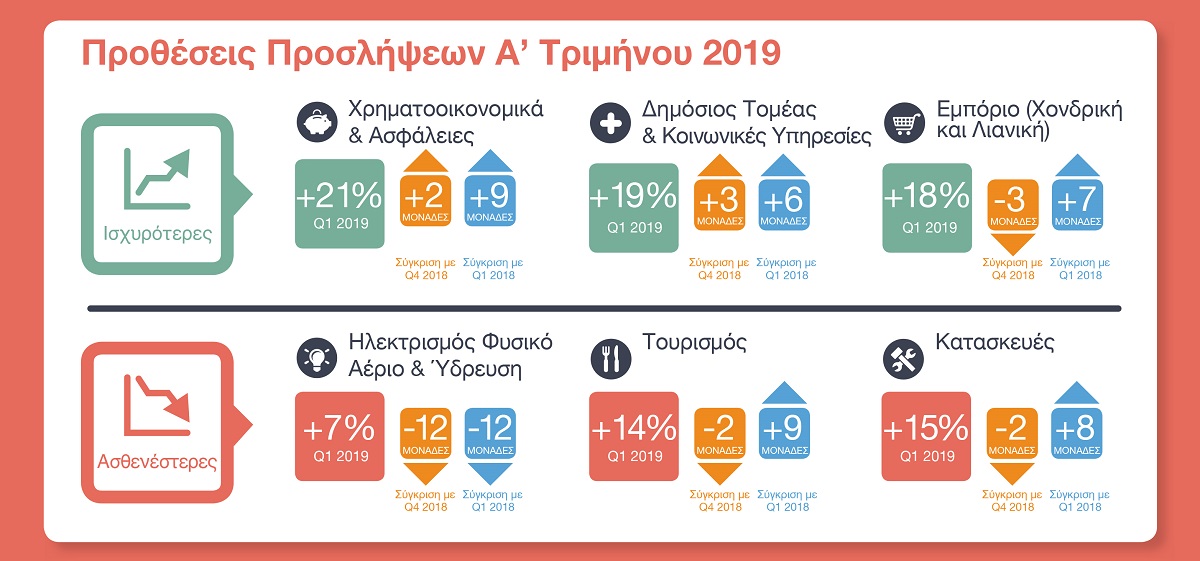 Προθέσεις Προσλήψεων Α' Τριμήνου 2019

Ισχυρότερες

Χρηματοοικονομικά & Ασφάλειες

+21%
Q1 2019

+2
ΜΟΝΑΔΕΣ
Σύγκριση με Q4 2018

+9
ΜΟΝΑΔΕΣ
Σύγκριση με Q1 2018

Δημόσιος Τομέας & Κοινωνικές Υπηρεσίες

+19%
Q1 2019

+3
ΜΟΝΑΔΕΣ
Σύγκριση με Q4 2018

+6
ΜΟΝΑΔΕΣ
Σύγκριση με Q1 2018

Εμπόριο (Χονδρική και Λιανική)

+18%
Q1 2019

-3
ΜΟΝΑΔΕΣ
Σύγκριση με Q4 2018

+7
ΜΟΝΑΔΕΣ
Σύγκριση με Q1 2018

Ασθενέστερες

Ηλεκτρισμός Φυσικό Αέριο & Ύδρευση

+7%
Q1 2019

-12
ΜΟΝΑΔΕΣ
Σύγκριση με Q4 2018

-12
ΜΟΝΑΔΕΣ
Σύγκριση με Q1 2018

Τουρισμός

+14%
Q1 2019

-2
ΜΟΝΑΔΕΣ
Σύγκριση με Q4 2018

+9
ΜΟΝΑΔΕΣ
Σύγκριση με Q1 2018

Κατασκευές

+15%
Q1 2019

-2
ΜΟΝΑΔΕΣ
Σύγκριση με Q4 2018

+8
ΜΟΝΑΔΕΣ
Σύγκριση με Q1 2018